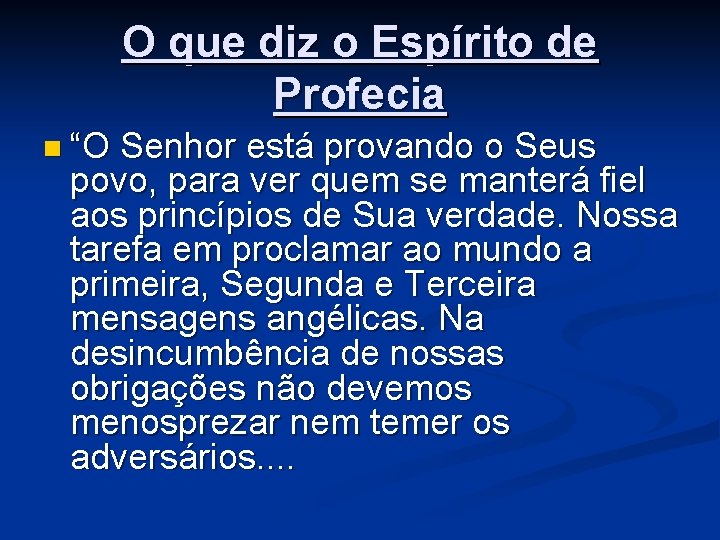 O que diz o Espírito de Profecia

“O Senhor está provando o Seus povo, para ver quem se manterá fiel aos princípios de Sua verdade. Nossa tarefa em proclamar ao mundo a primeira, Segunda e Terceira mensagens angélicas. Na desincumbência de nossas obrigações não devemos menosprezar nem temer os adversários....